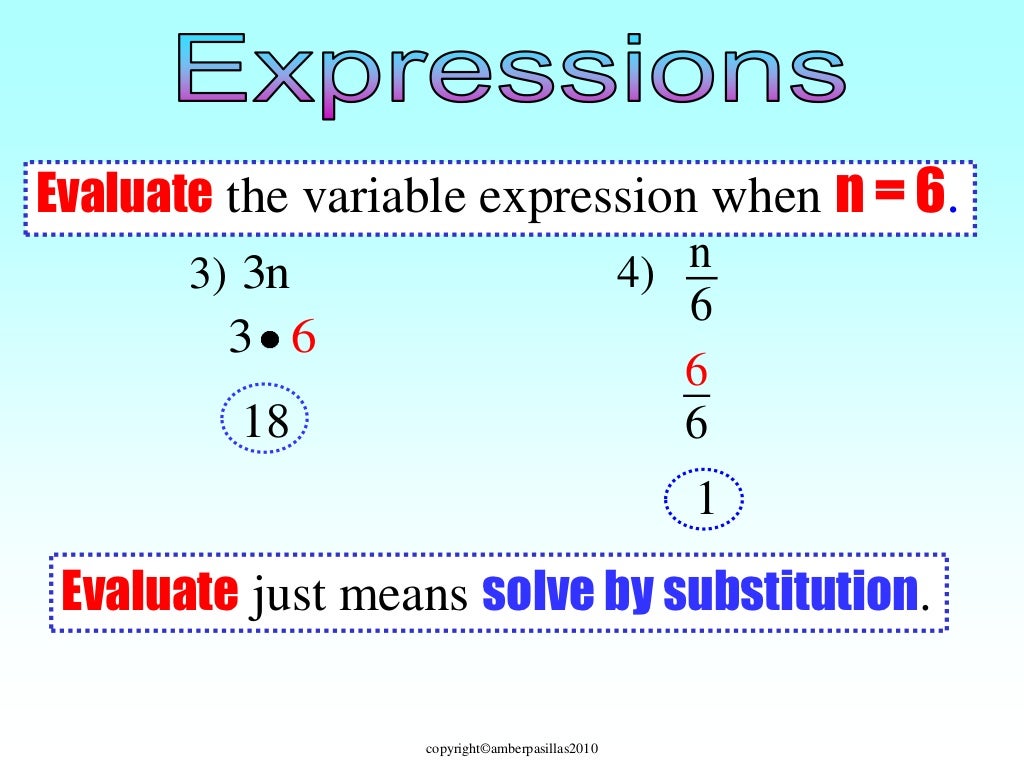 Expressions

Evaluate the variable expression when n = 6.

3) 3n

$3 \bullet 6$

18

4) $\frac{n}{6}$

$\frac{6}{6}$

1

Evaluate just means solve by substitution.

copyright©amberpasillas2010